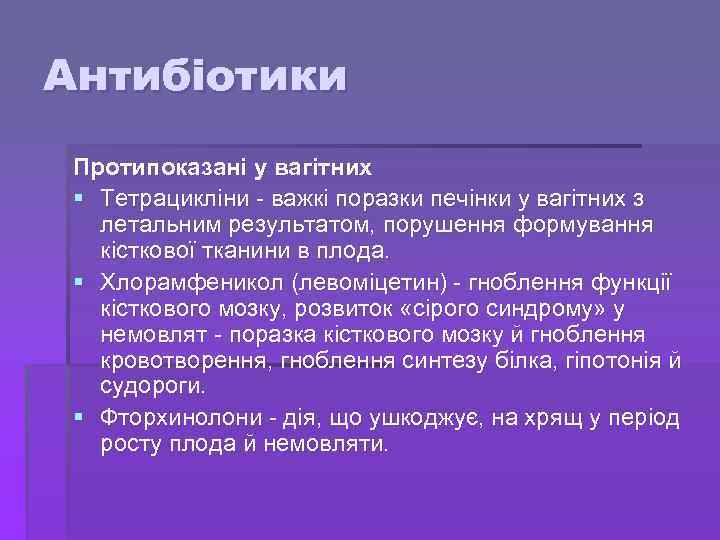 Антибіотики

Протипоказані у вагітних

▪ Тетрацикліни - важкі поразки печінки у вагітних з летальним результатом, порушення формування кісткової тканини в плода.

▪ Хлорамфеникол (левоміцетин) - гноблення функції кісткового мозку, розвиток «сірого синдрому» у немовлят - поразка кісткового мозку й гноблення кровотворення, гноблення синтезу білка, гіпотонія й судороги.

▪ Фторхинолони - дія, що ушкоджує, на хрящ у період росту плода й немовляти.